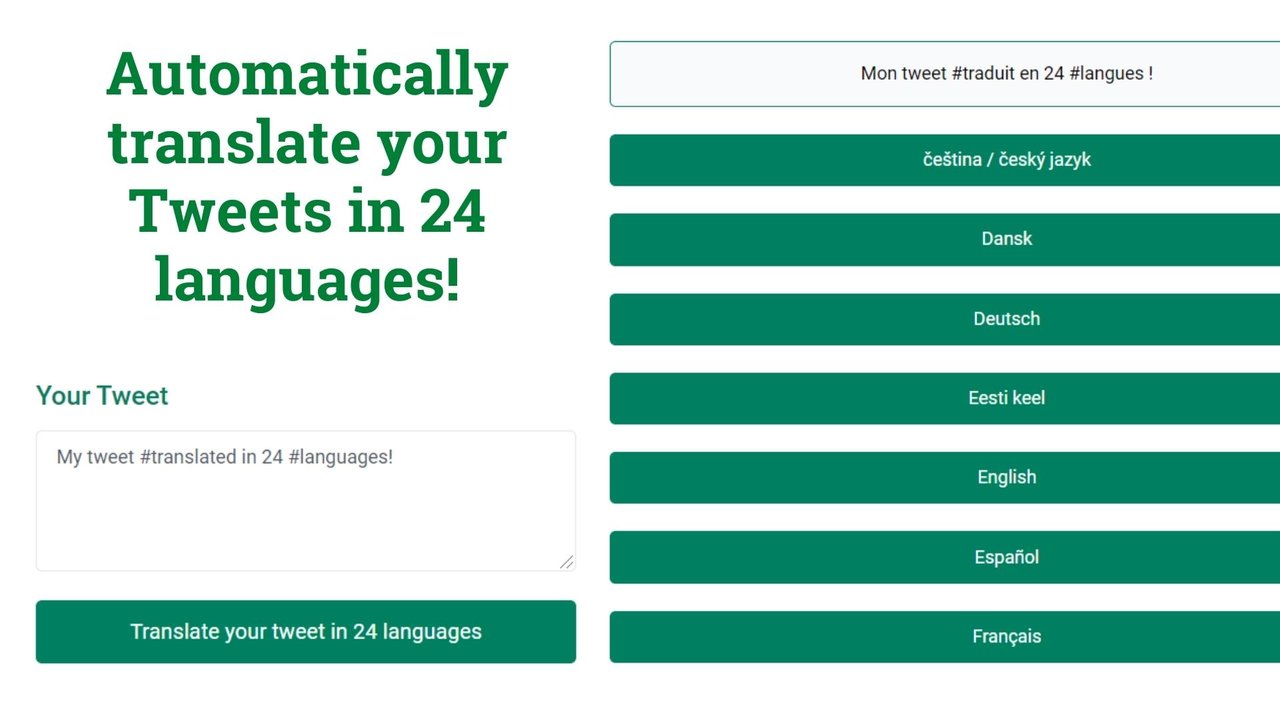 Automatically translate your Tweets in 24 languages!

Your Tweet

My tweet #translated in 24 #languages!

Translate your tweet in 24 languages

Mon tweet #traduit en 24 #langues !

čeština / český jazyk

Dansk

Deutsch

Eesti keel

English

Español

Français